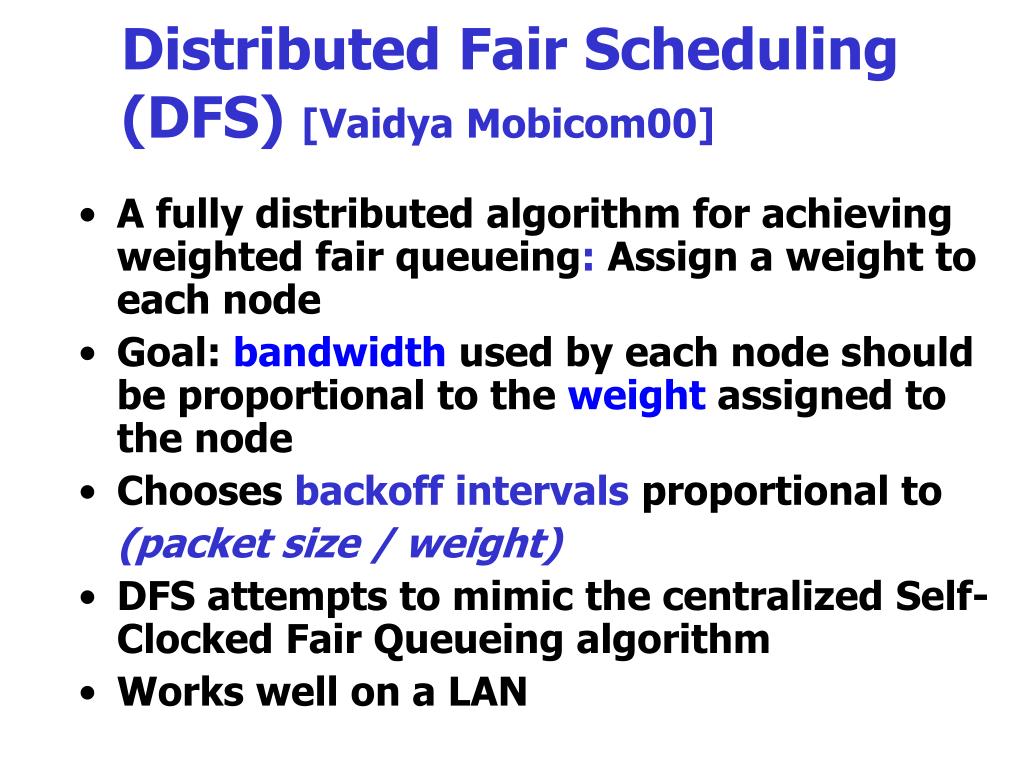 Distributed Fair Scheduling (DFS) [Vaidya Mobicom00]

• A fully distributed algorithm for achieving weighted fair queueing: Assign a weight to each node
• Goal: bandwidth used by each node should be proportional to the weight assigned to the node
• Chooses backoff intervals proportional to (packet size / weight)
• DFS attempts to mimic the centralized Self-Clocked Fair Queueing algorithm
• Works well on a LAN